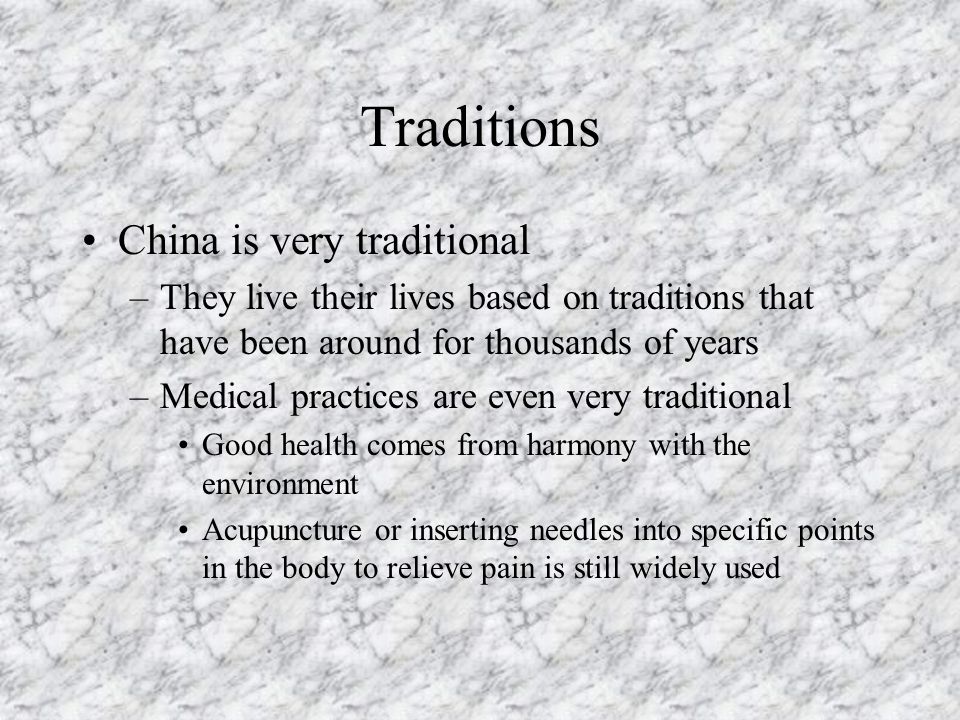 Traditions

• China is very traditional

– They live their lives based on traditions that have been around for thousands of years

– Medical practices are even very traditional

• Good health comes from harmony with the environment

• Acupuncture or inserting needles into specific points in the body to relieve pain is still widely used